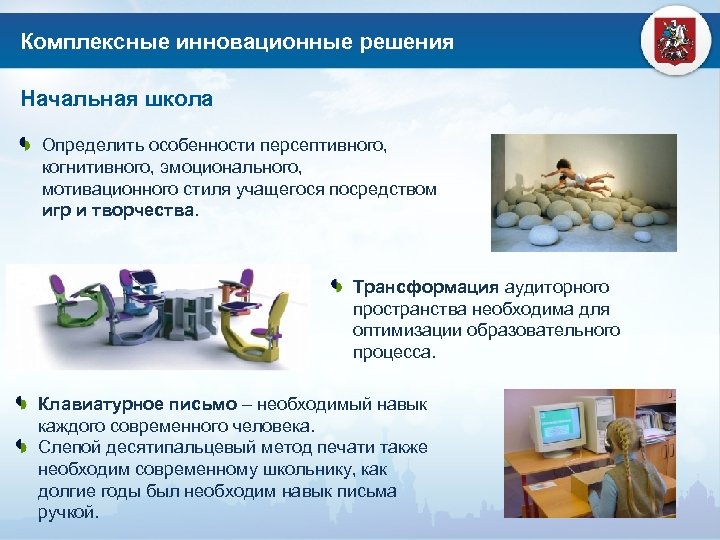 Комплексные инновационные решения

Начальная школа

Определить особенности персептивного, когнитивного, эмоционального, мотивационного стиля учащегося посредством игр и творчества.

Трансформация аудиторного пространства необходима для оптимизации образовательного процесса.

Клавиатурное письмо – необходимый навык каждого современного человека.

Слепой десятипальцевый метод печати также необходим современному школьнику, как долгие годы был необходим навык письма ручкой.